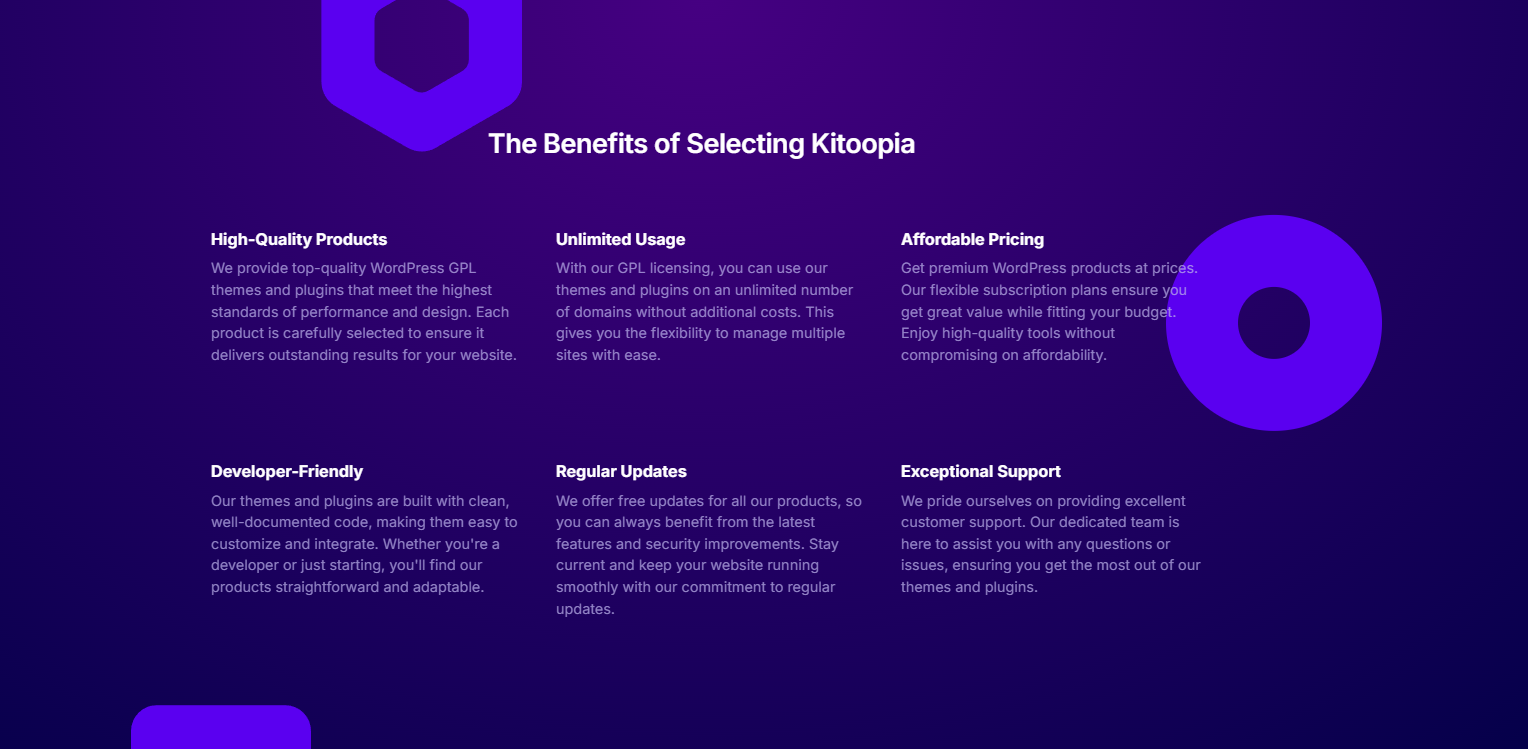 The Benefits of Selecting Kitoopia

High-Quality Products

We provide top-quality WordPress GPL themes and plugins that meet the highest standards of performance and design. Each product is carefully selected to ensure it delivers outstanding results for your website.

Unlimited Usage

With our GPL licensing, you can use our themes and plugins on an unlimited number of domains without additional costs. This gives you the flexibility to manage multiple sites with ease.

Affordable Pricing

Get premium WordPress products at prices. Our flexible subscription plans ensure you get great value while fitting your budget. Enjoy high-quality tools without compromising on affordability.

Developer-Friendly

Our themes and plugins are built with clean, well-documented code, making them easy to customize and integrate. Whether you're a developer or just starting, you'll find our products straightforward and adaptable.

Regular Updates

We offer free updates for all our products, so you can always benefit from the latest features and security improvements. Stay current and keep your website running smoothly with our commitment to regular updates.

Exceptional Support

We pride ourselves on providing excellent customer support. Our dedicated team is here to assist you with any questions or issues, ensuring you get the most out of our themes and plugins.